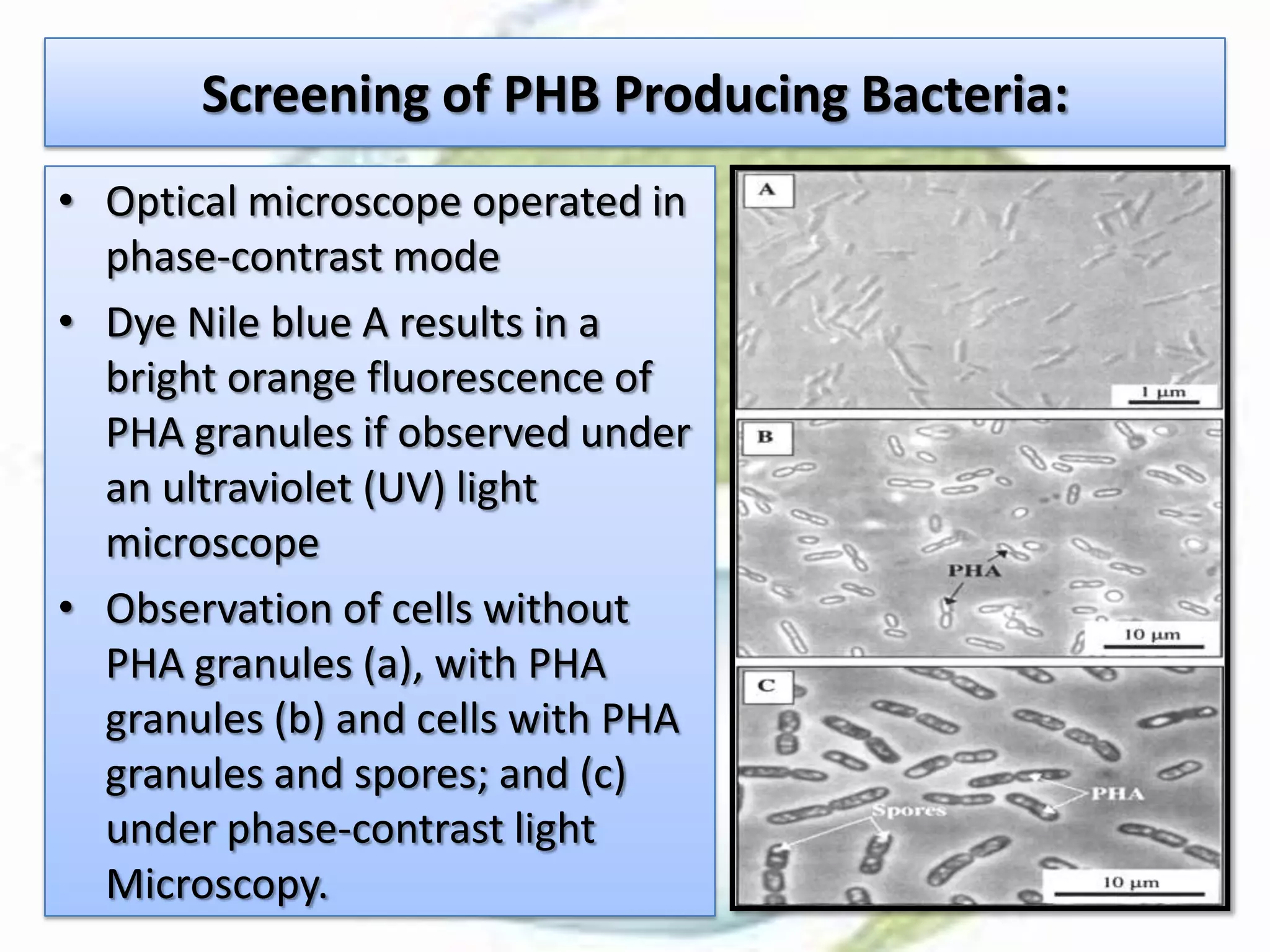 Screening of PHB Producing Bacteria:

• Optical microscope operated in phase-contrast mode

• Dye Nile blue A results in a bright orange fluorescence of PHA granules if observed under an ultraviolet (UV) light microscope

• Observation of cells without PHA granules (a), with PHA granules (b) and cells with PHA granules and spores; and (c) under phase-contrast light Microscopy.

A

1 µm

B

PHA

10 µm

C

Spores

PHA

10 µm